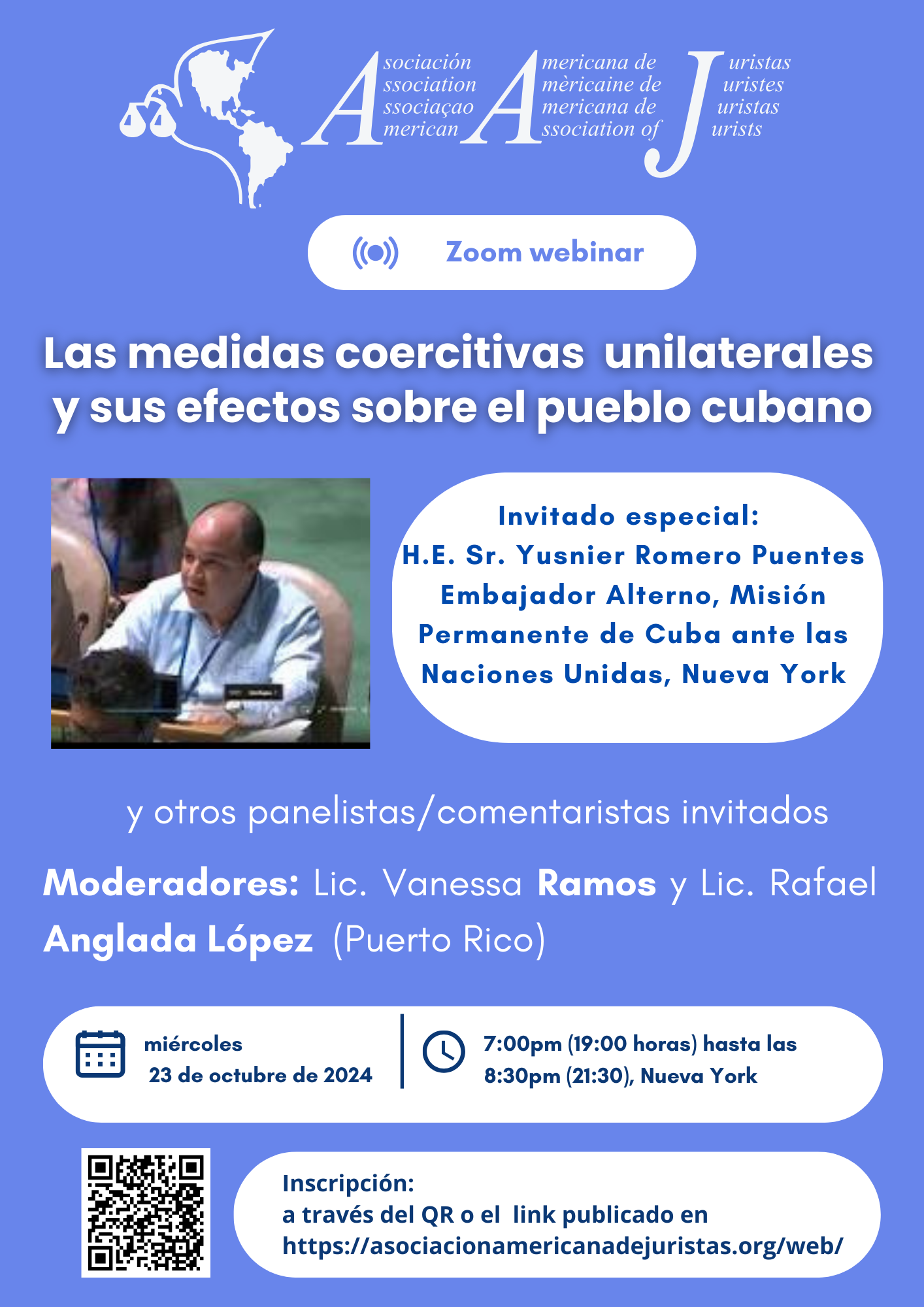 A sociación
ssociation
ssociaçao
merican

A mericana de
mèricaine de
mericana de
ssociation of

J uristas
uristes
uristas
urists

Zoom webinar

Las medidas coercitivas unilaterales y sus efectos sobre el pueblo cubano

Invitado especial:
H.E. Sr. Yusnier Romero Puentes
Embajador Alterno, Misión Permanente de Cuba ante las Naciones Unidas, Nueva York

y otros panelistas/comentaristas invitados

Moderadores: Lic. Vanessa Ramos y Lic. Rafael Anglada López (Puerto Rico)

miércoles
23 de octubre de 2024

7:00pm (19:00 horas) hasta las 8:30pm (21:30), Nueva York

Inscripción:
a través del QR o el link publicado en
https://asociacionamericanadejuristas.org/web/